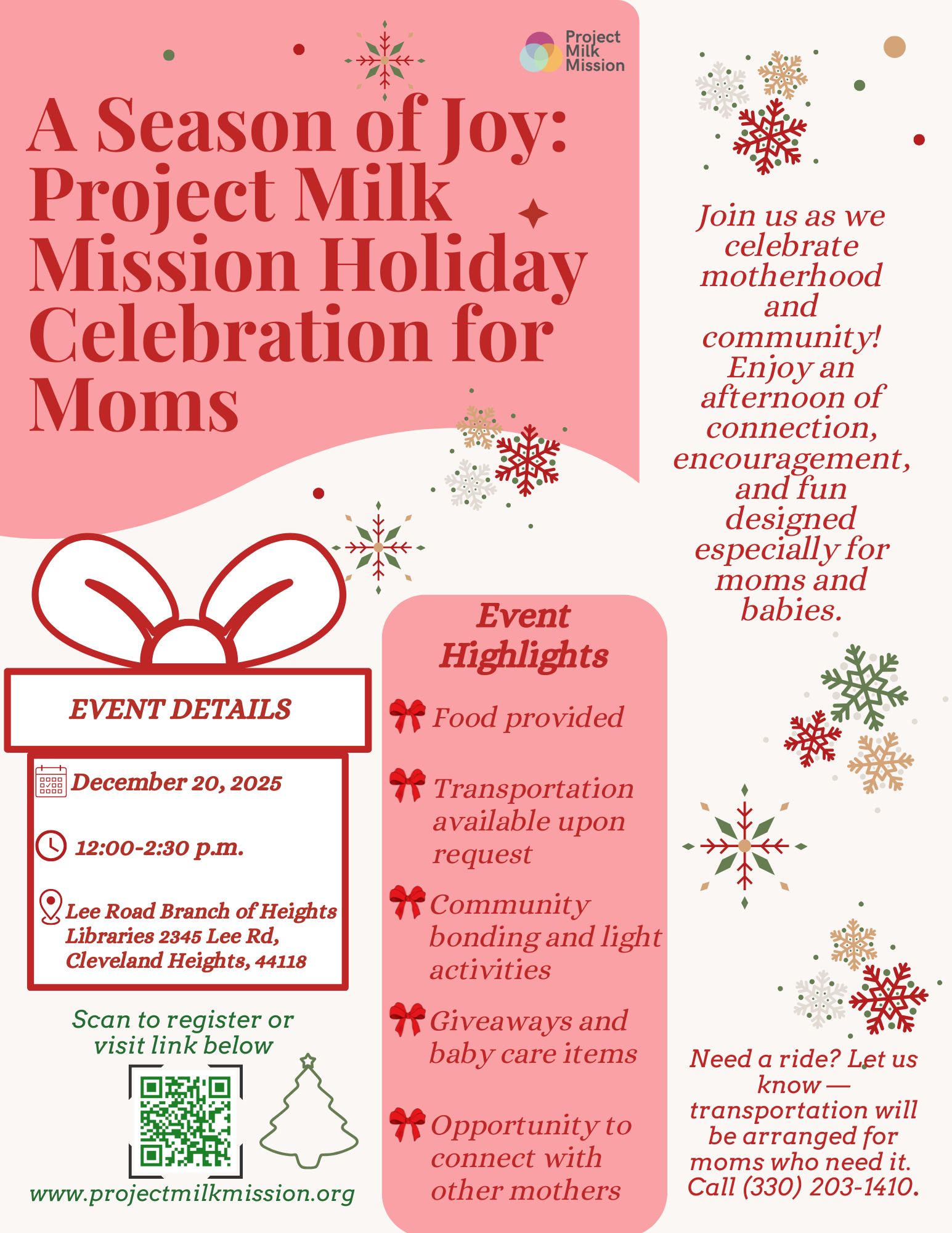 Project Milk Mission

A Season of Joy: Project Milk Mission Holiday Celebration for Moms

Join us as we celebrate motherhood and community! Enjoy an afternoon of connection, encouragement, and fun designed especially for moms and babies.

EVENT DETAILS

December 20, 2025

12:00-2:30 p.m.

Lee Road Branch of Heights Libraries 2345 Lee Rd, Cleveland Heights, 44118

Scan to register or visit link below

www.projectmilkmission.org

Event Highlights

Food provided

Transportation available upon request

Community bonding and light activities

Giveaways and baby care items

Opportunity to connect with other mothers

Need a ride? Let us know — transportation will be arranged for moms who need it. Call (330) 203-1410.